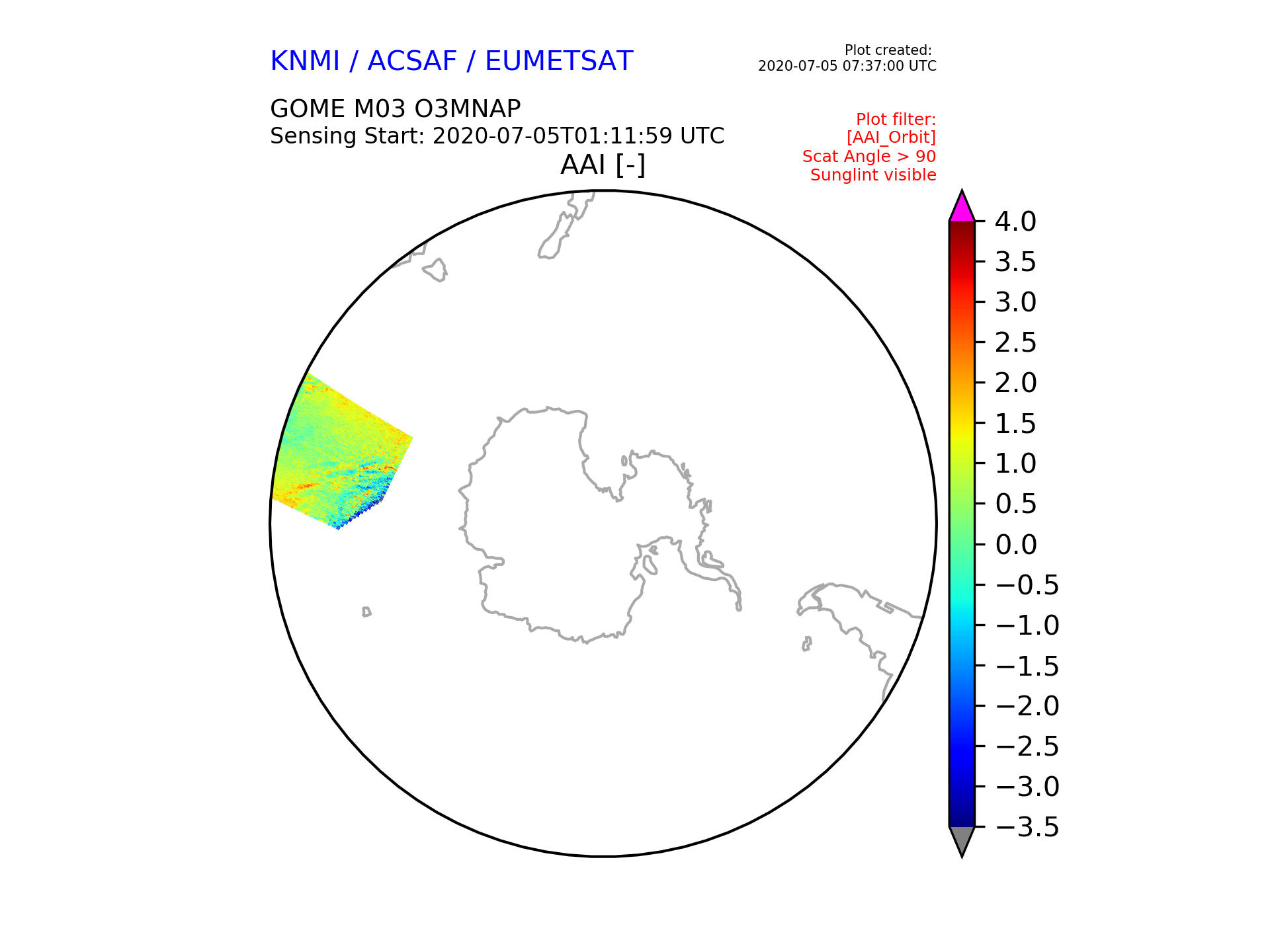 KNMI / ACSAF / EUMETSAT

Plot created:
2020-07-05 07:37:00 UTC

GOME M03 O3MNAP
Sensing Start: 2020-07-05T01:11:59 UTC

Plot filter:
[AAI_Orbit]
Scat Angle > 90
Sunglint visible

AAI [-]

4.0
3.5
3.0
2.5
2.0
1.5
1.0
0.5
0.0
−0.5
−1.0
−1.5
−2.0
−2.5
−3.0
−3.5